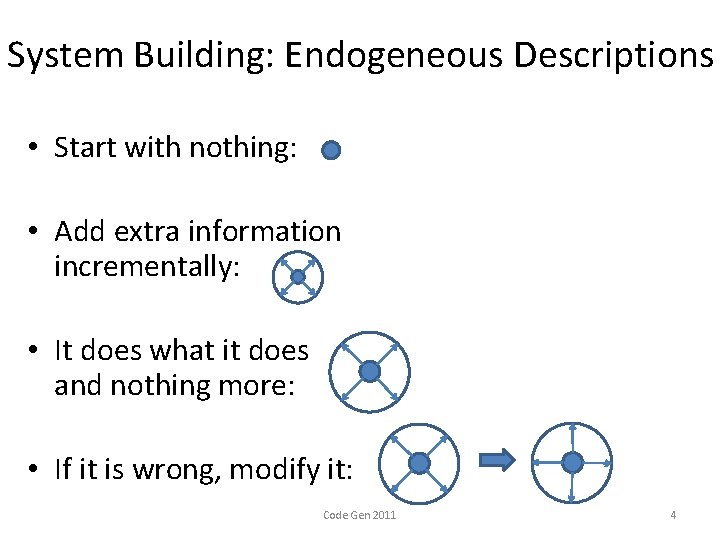 System Building: Endogeneous Descriptions

• Start with nothing:

• Add extra information incrementally:

• It does what it does and nothing more:

• If it is wrong, modify it:

Code Gen 2011

4